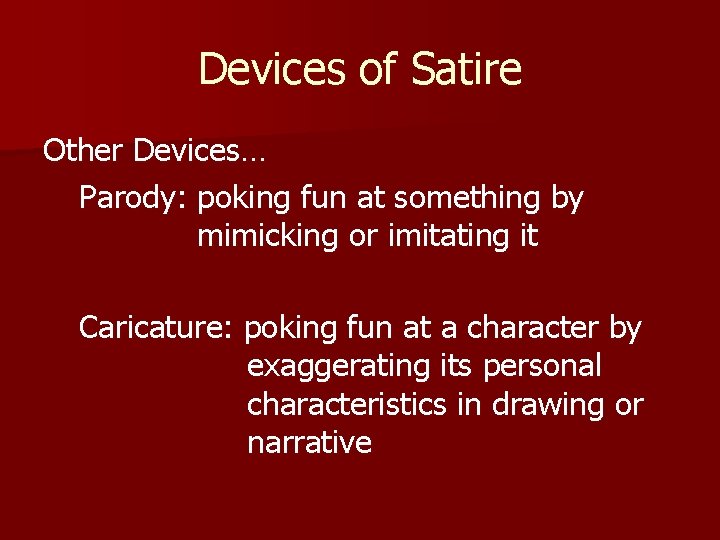 Devices of Satire

Other Devices…

Parody: poking fun at something by mimicking or imitating it

Caricature: poking fun at a character by exaggerating its personal characteristics in drawing or narrative